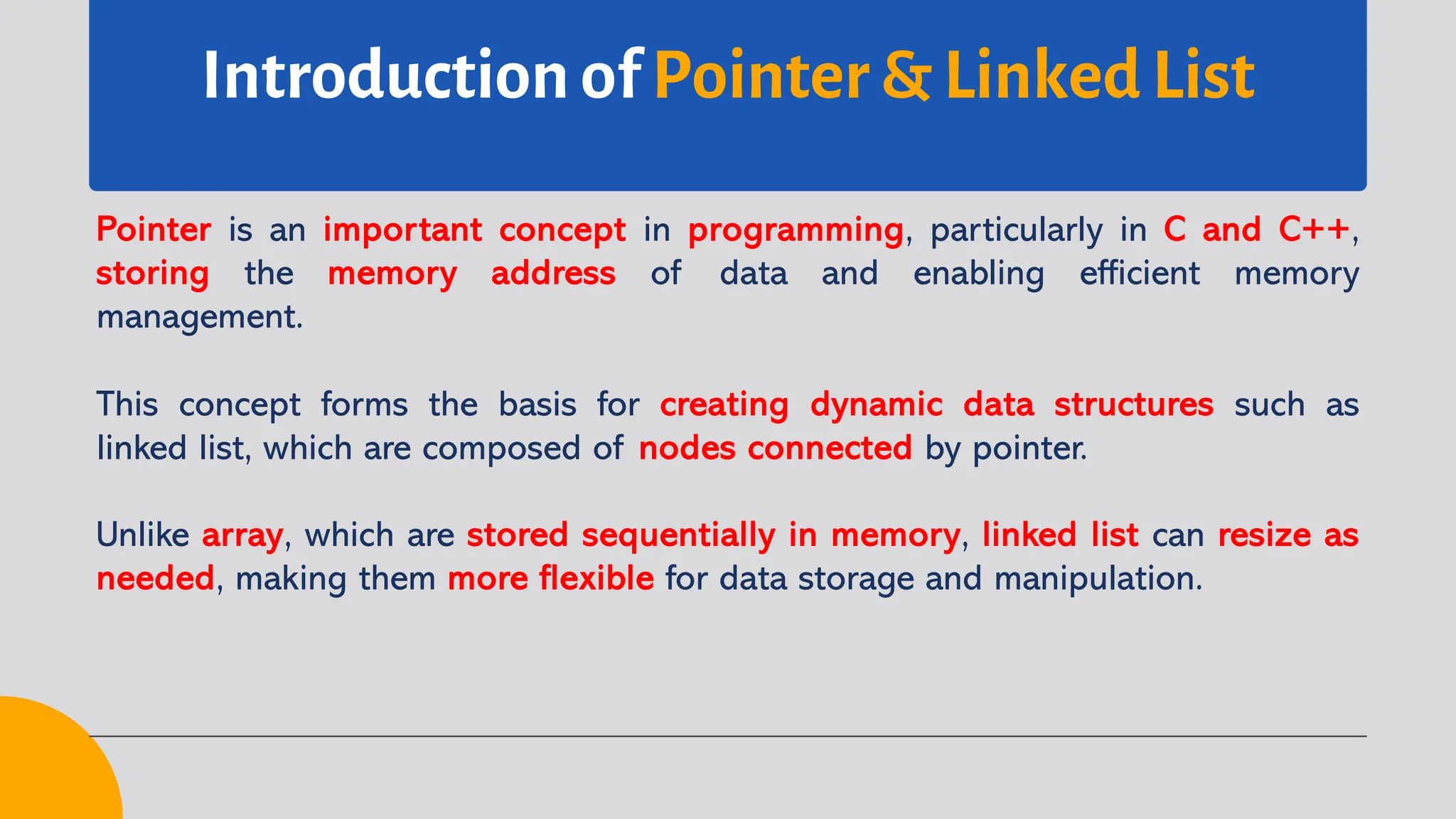 Introduction of Pointer & Linked List

Pointer is an important concept in programming, particularly in C and C++, storing the memory address of data and enabling efficient memory management.

This concept forms the basis for creating dynamic data structures such as linked list, which are composed of nodes connected by pointer.

Unlike array, which are stored sequentially in memory, linked list can resize as needed, making them more flexible for data storage and manipulation.